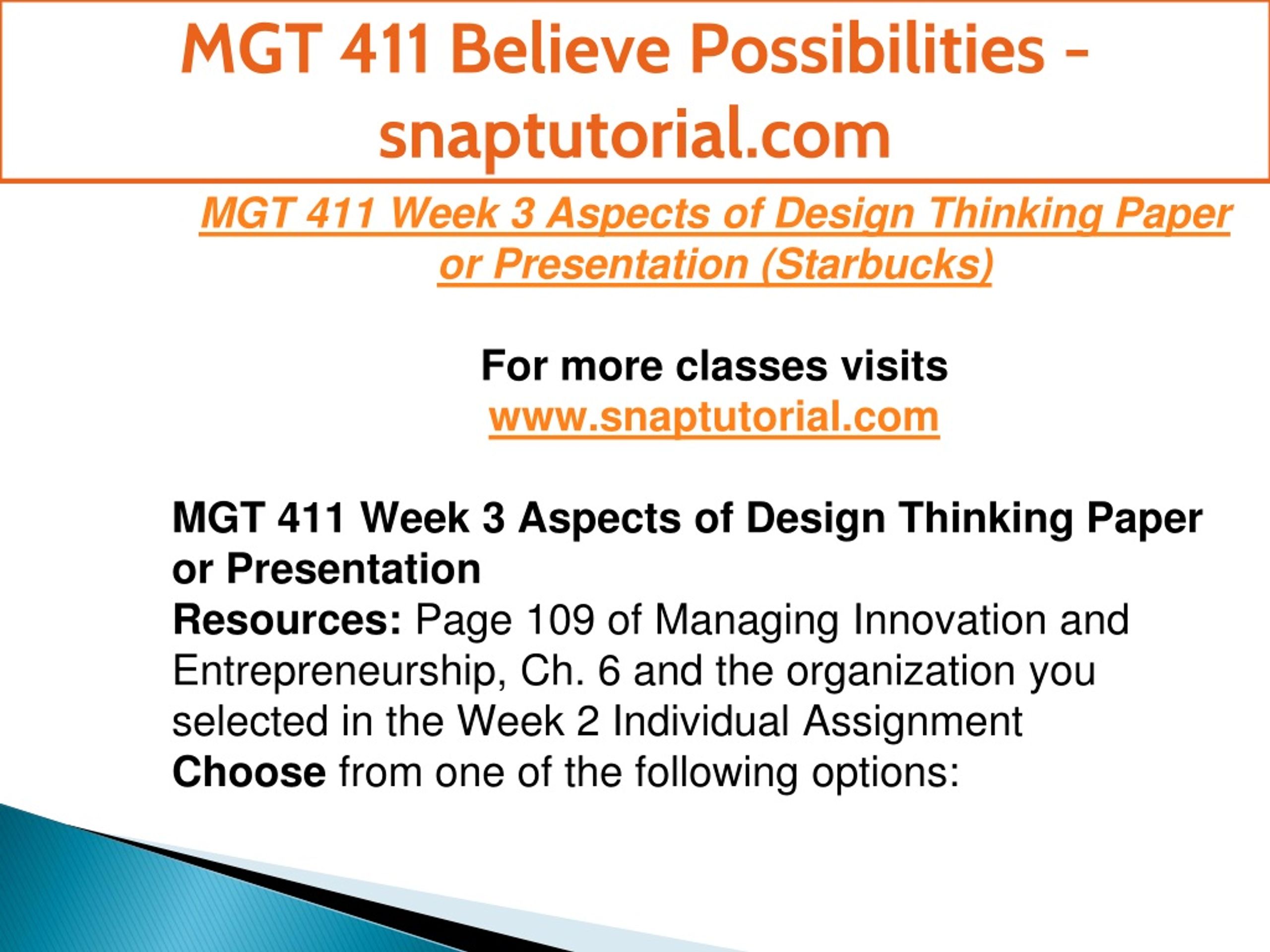 MGT 411 Believe Possibilities - snaptutorial.com

MGT 411 Week 3 Aspects of Design Thinking Paper or Presentation (Starbucks)

For more classes visits
www.snaptutorial.com

MGT 411 Week 3 Aspects of Design Thinking Paper or Presentation
Resources: Page 109 of Managing Innovation and Entrepreneurship, Ch. 6 and the organization you selected in the Week 2 Individual Assignment
Choose from one of the following options: